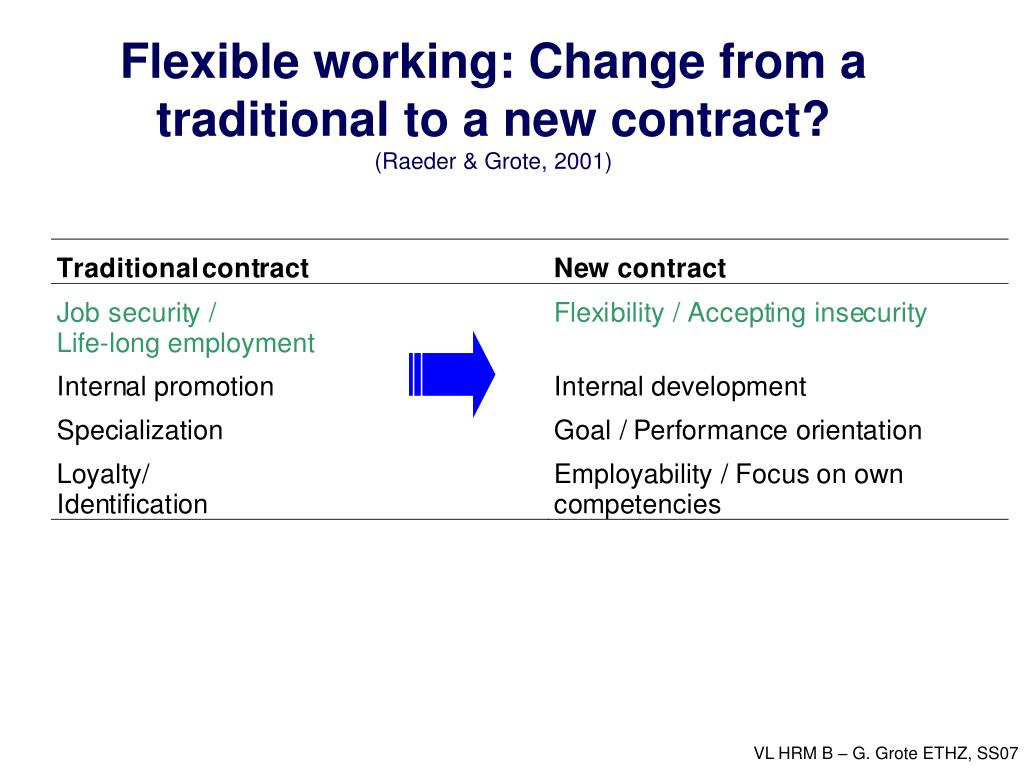 Flexible working: Change from a traditional to a new contract?
(Raeder & Grote, 2001)

| Traditional contract | New contract |
|---|---|
| Job security / Life-long employment | Flexibility / Accepting insecurity |
| Internal promotion | Internal development |
| Specialization | Goal / Performance orientation |
| Loyalty/ Identification | Employability / Focus on own competencies |

VL HRM B – G. Grote ETHZ, SS07